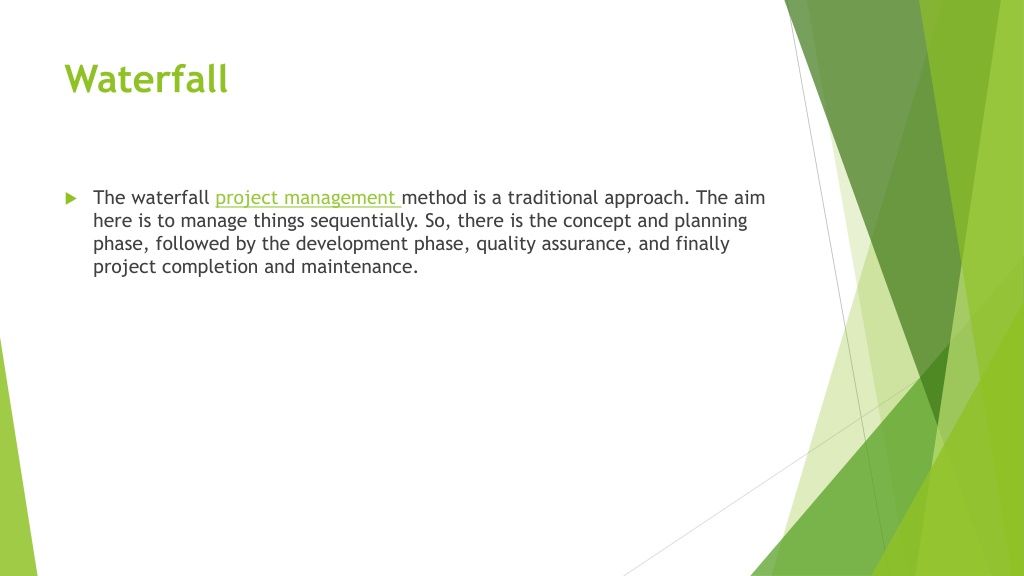 Waterfall

The waterfall project management method is a traditional approach. The aim here is to manage things sequentially. So, there is the concept and planning phase, followed by the development phase, quality assurance, and finally project completion and maintenance.